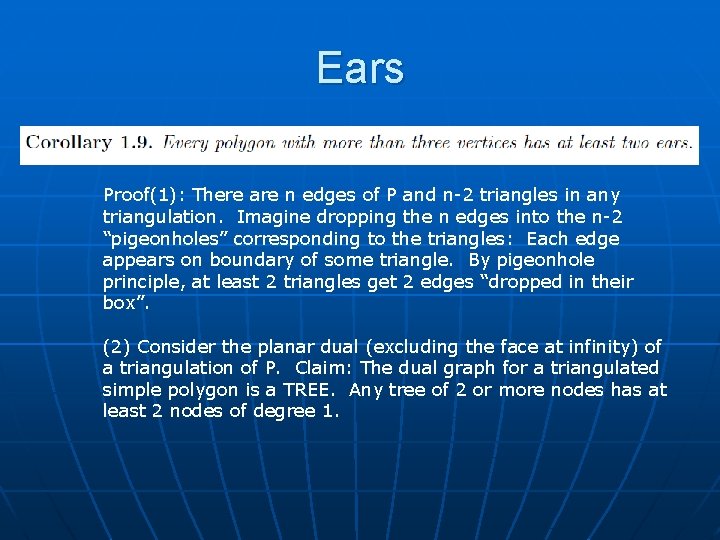 Ears

Corollary 1.9. Every polygon with more than three vertices has at least two ears.

Proof(1): There are n edges of P and n-2 triangles in any triangulation. Imagine dropping the n edges into the n-2 “pigeonholes” corresponding to the triangles: Each edge appears on boundary of some triangle. By pigeonhole principle, at least 2 triangles get 2 edges “dropped in their box”.

(2) Consider the planar dual (excluding the face at infinity) of a triangulation of P. Claim: The dual graph for a triangulated simple polygon is a TREE. Any tree of 2 or more nodes has at least 2 nodes of degree 1.